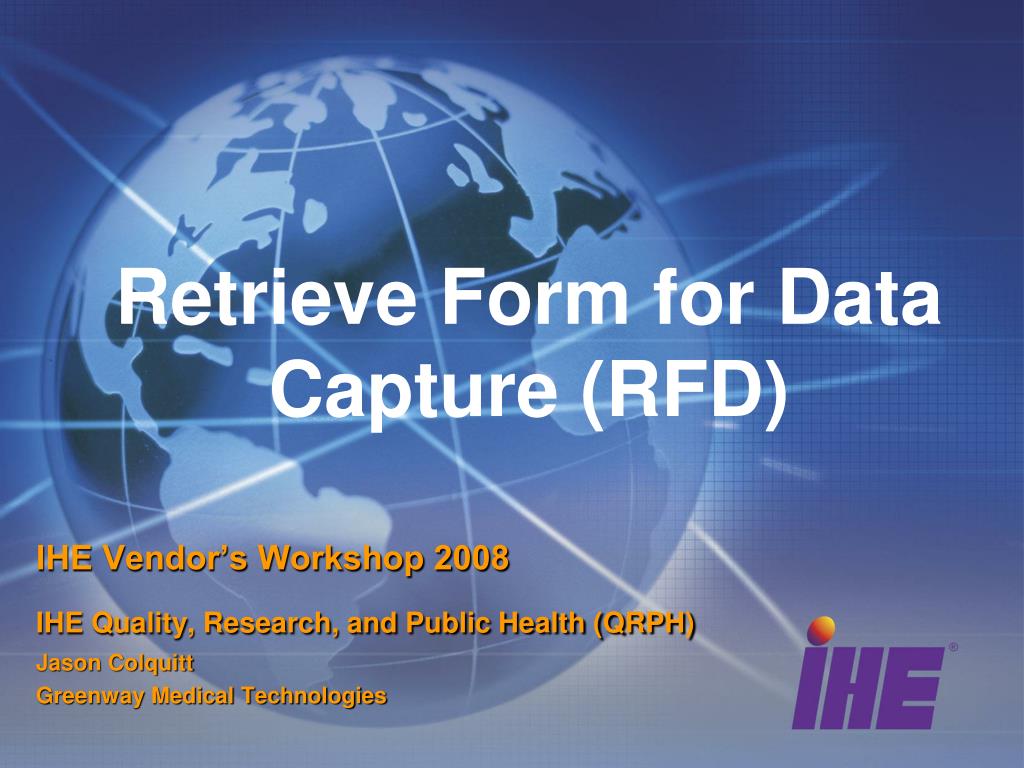 Retrieve Form for Data Capture (RFD)

IHE Vendor's Workshop 2008

IHE Quality, Research, and Public Health (QRPH)

Jason Colquitt

Greenway Medical Technologies

IHE®